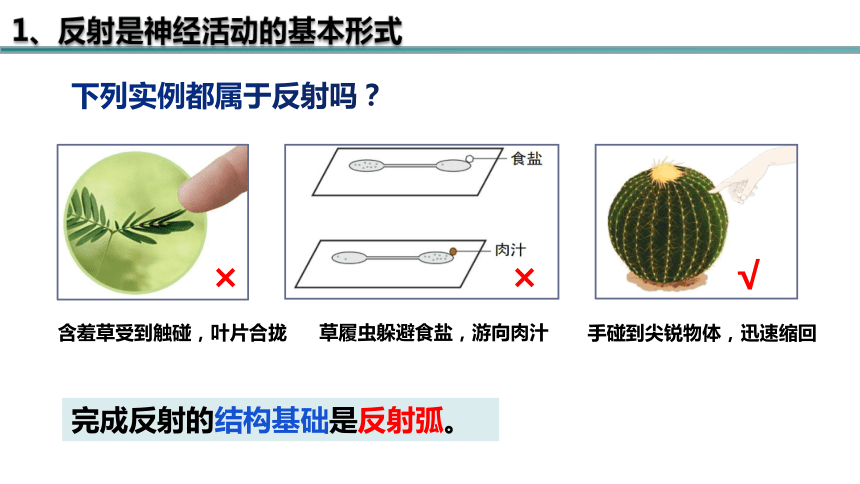 1、反射是神经活动的基本形式

下列实例都属于反射吗？

×

食盐

肉汁

×

√

含羞草受到触碰，叶片合拢

草履虫躲避食盐，游向肉汁

手碰到尖锐物体，迅速缩回

完成反射的结构基础是反射弧。